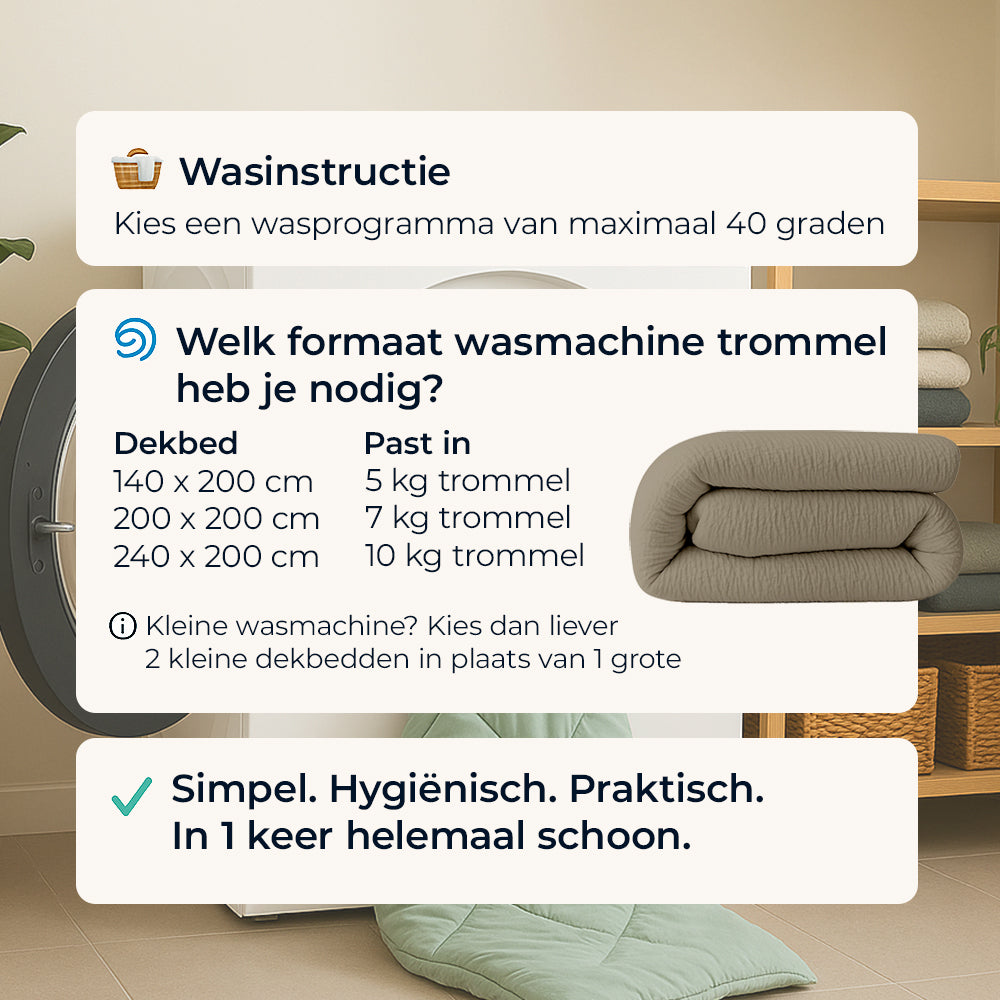 Wasinstructie
Kies een wasprogramma van maximaal 40 graden

Welk formaat wasmachine trommel heb je nodig?

| Dekbed | Past in |
|---|---|
| 140 x 200 cm | 5 kg trommel |
| 200 x 200 cm | 7 kg trommel |
| 240 x 200 cm | 10 kg trommel |

Kleine wasmachine? Kies dan liever 2 kleine dekbedden in plaats van 1 grote

Simpel. Hygiënisch. Praktisch.
In 1 keer helemaal schoon.